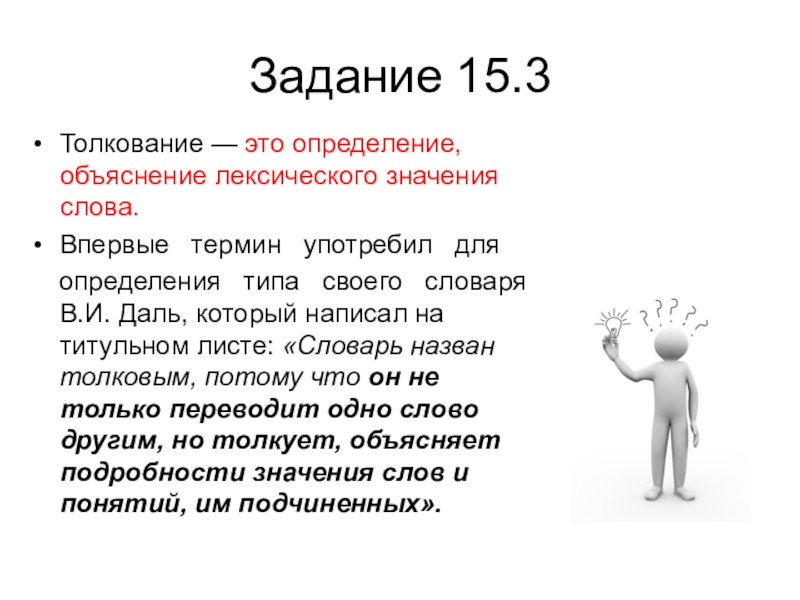 Задание 15.3

• Толкование — это определение, объяснение лексического значения слова.

• Впервые термин употребил для определения типа своего словаря В.И. Даль, который написал на титульном листе: «Словарь назван толковым, потому что он не только переводит одно слово другим, но толкует, объясняет подробности значения слов и понятий, им подчиненных».

? ? ? ? ?